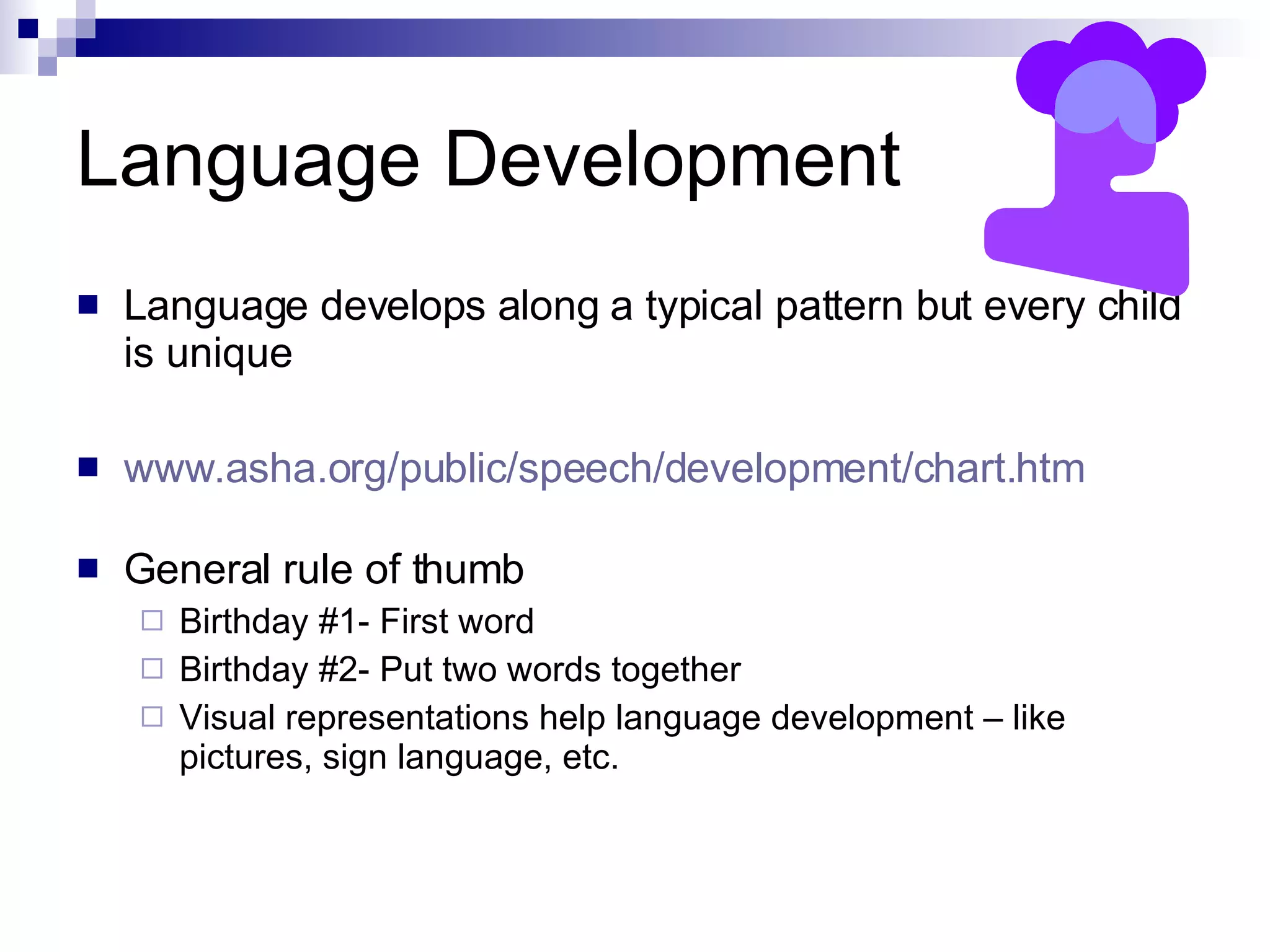 Language Development

Language develops along a typical pattern but every child is unique

www.asha.org/public/speech/development/chart.htm

General rule of thumb

Birthday #1- First word

Birthday #2- Put two words together

Visual representations help language development – like pictures, sign language, etc.